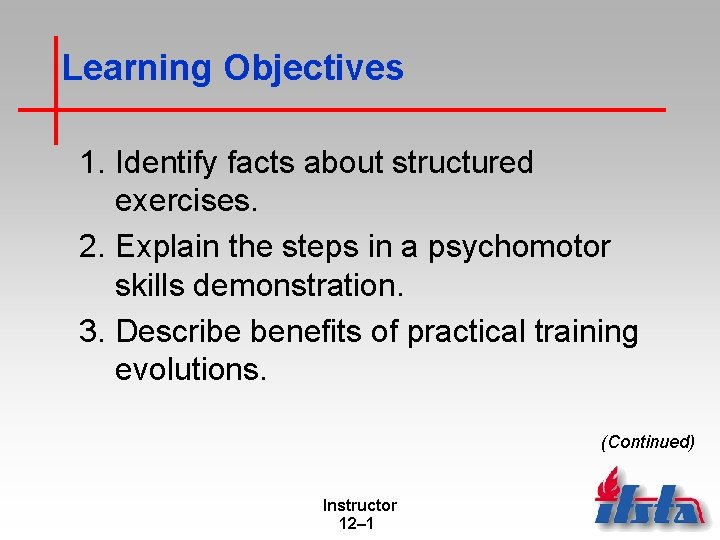 Learning Objectives

1. Identify facts about structured exercises.

2. Explain the steps in a psychomotor skills demonstration.

3. Describe benefits of practical training evolutions.

(Continued)

Instructor
12–1

ifsta